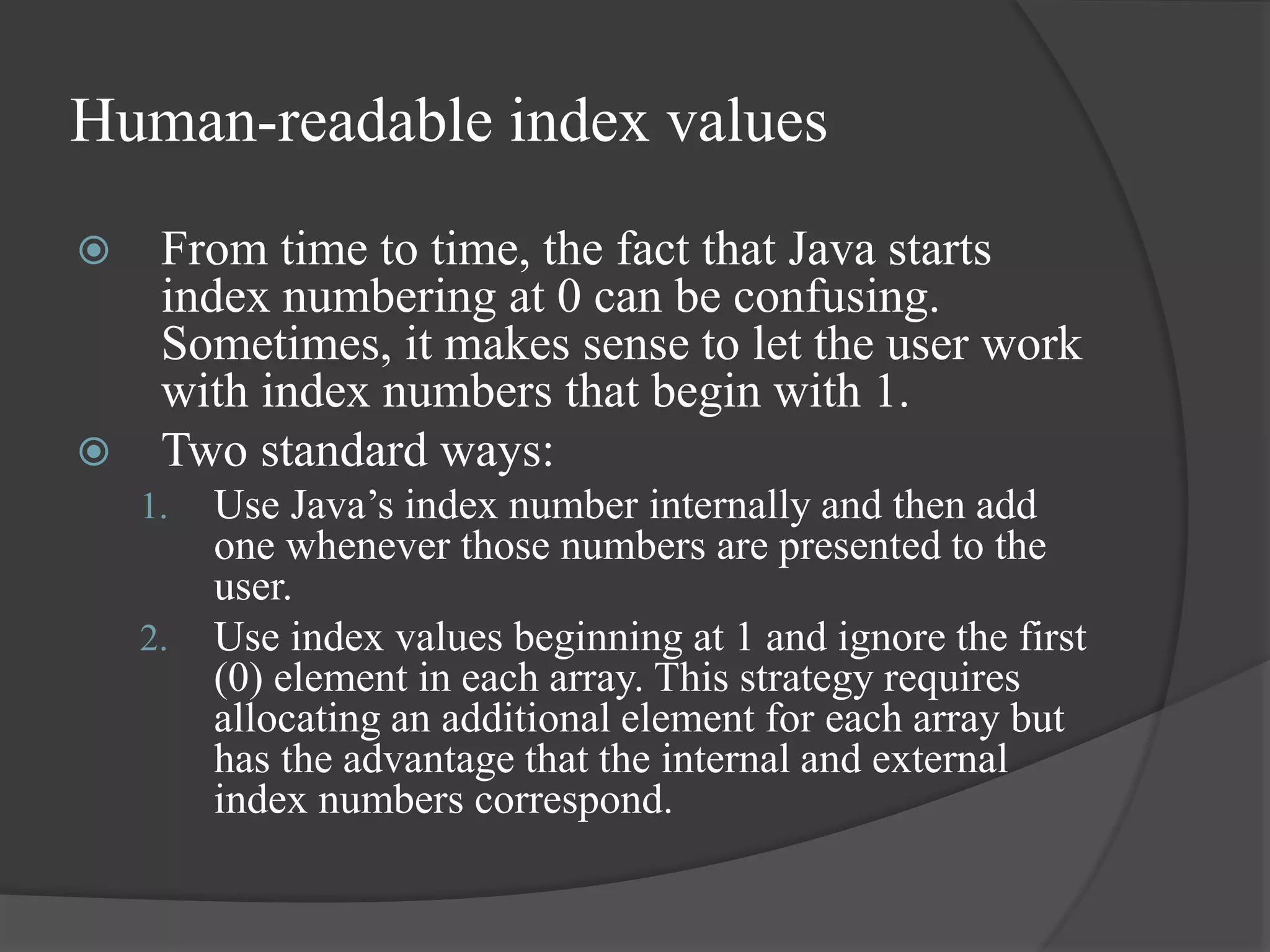 Human-readable index values

From time to time, the fact that Java starts index numbering at 0 can be confusing. Sometimes, it makes sense to let the user work with index numbers that begin with 1.

Two standard ways:

1. Use Java’s index number internally and then add one whenever those numbers are presented to the user.
2. Use index values beginning at 1 and ignore the first (0) element in each array. This strategy requires allocating an additional element for each array but has the advantage that the internal and external index numbers correspond.